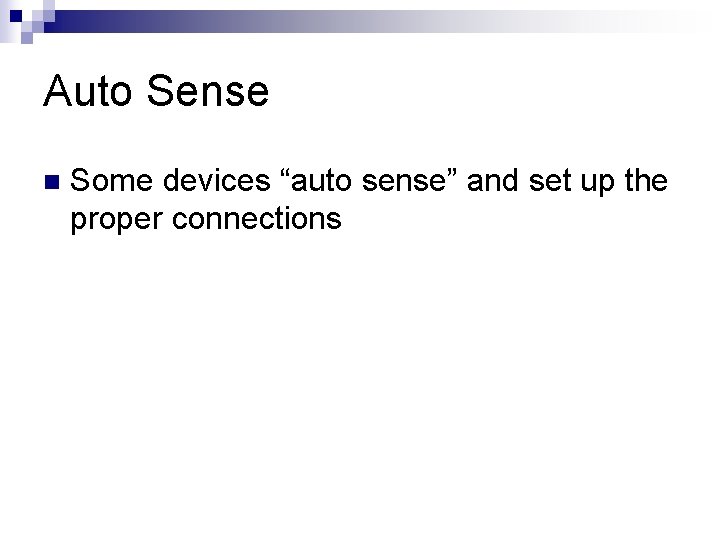 Auto Sense

Some devices “auto sense” and set up the proper connections